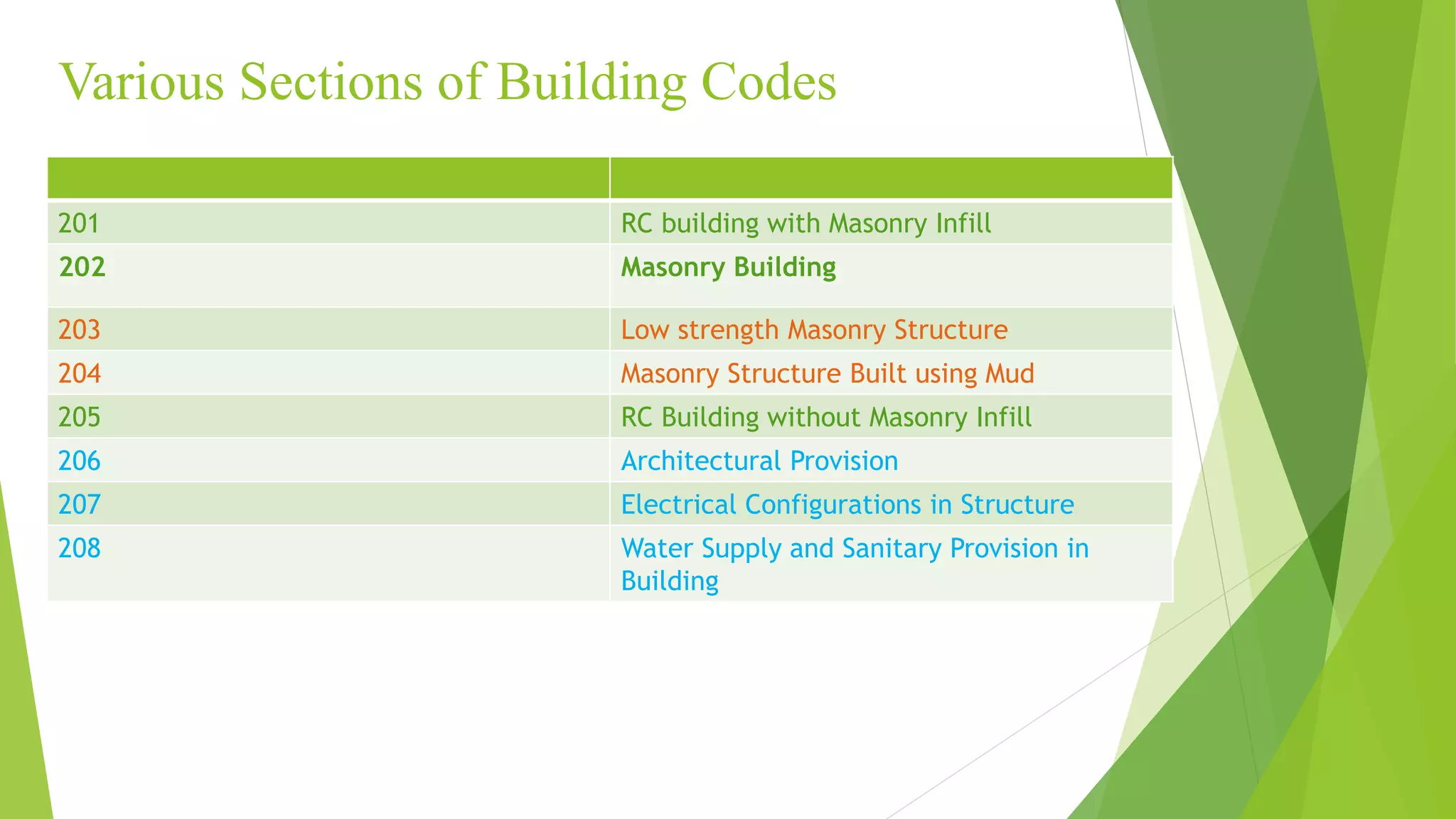 Various Sections of Building Codes

| | |
|---|---|
| 201 | RC building with Masonry Infill |
| 202 | Masonry Building |
| 203 | Low strength Masonry Structure |
| 204 | Masonry Structure Built using Mud |
| 205 | RC Building without Masonry Infill |
| 206 | Architectural Provision |
| 207 | Electrical Configurations in Structure |
| 208 | Water Supply and Sanitary Provision in Building |